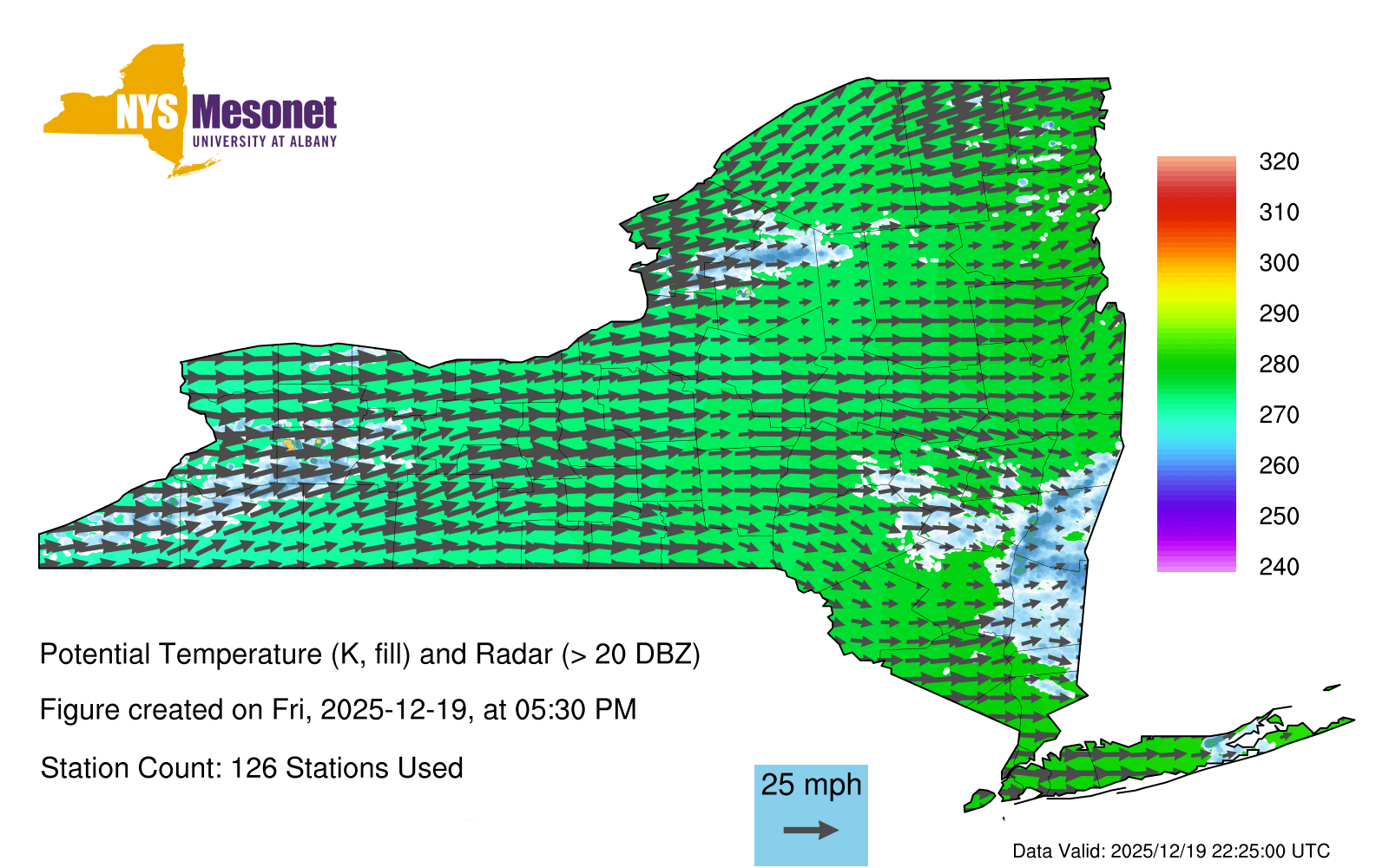 NYS Mesonet
UNIVERSITY AT ALBANY

320
310
300
290
280
270
260
250
240

Potential Temperature (K, fill) and Radar (> 20 DBZ)

Figure created on Fri, 2025-12-19, at 05:30 PM

Station Count: 126 Stations Used

25 mph

Data Valid: 2025/12/19 22:25:00 UTC